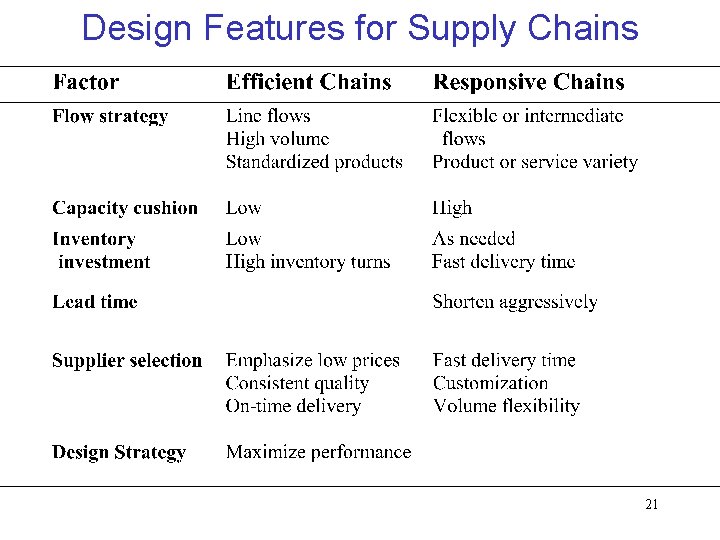 Design Features for Supply Chains

| Factor | Efficient Chains | Responsive Chains |
|---|---|---|
| Flow strategy | Line flows High volume Standardized products | Flexible or intermediate flows Product or service variety |
| Capacity cushion | Low | High |
| Inventory investment | Low High inventory turns | As needed Fast delivery time |
| Lead time | | Shorten aggressively |
| Supplier selection | Emphasize low prices Consistent quality On-time delivery | Fast delivery time Customization Volume flexibility |
| Design Strategy | Maximize performance | |

21